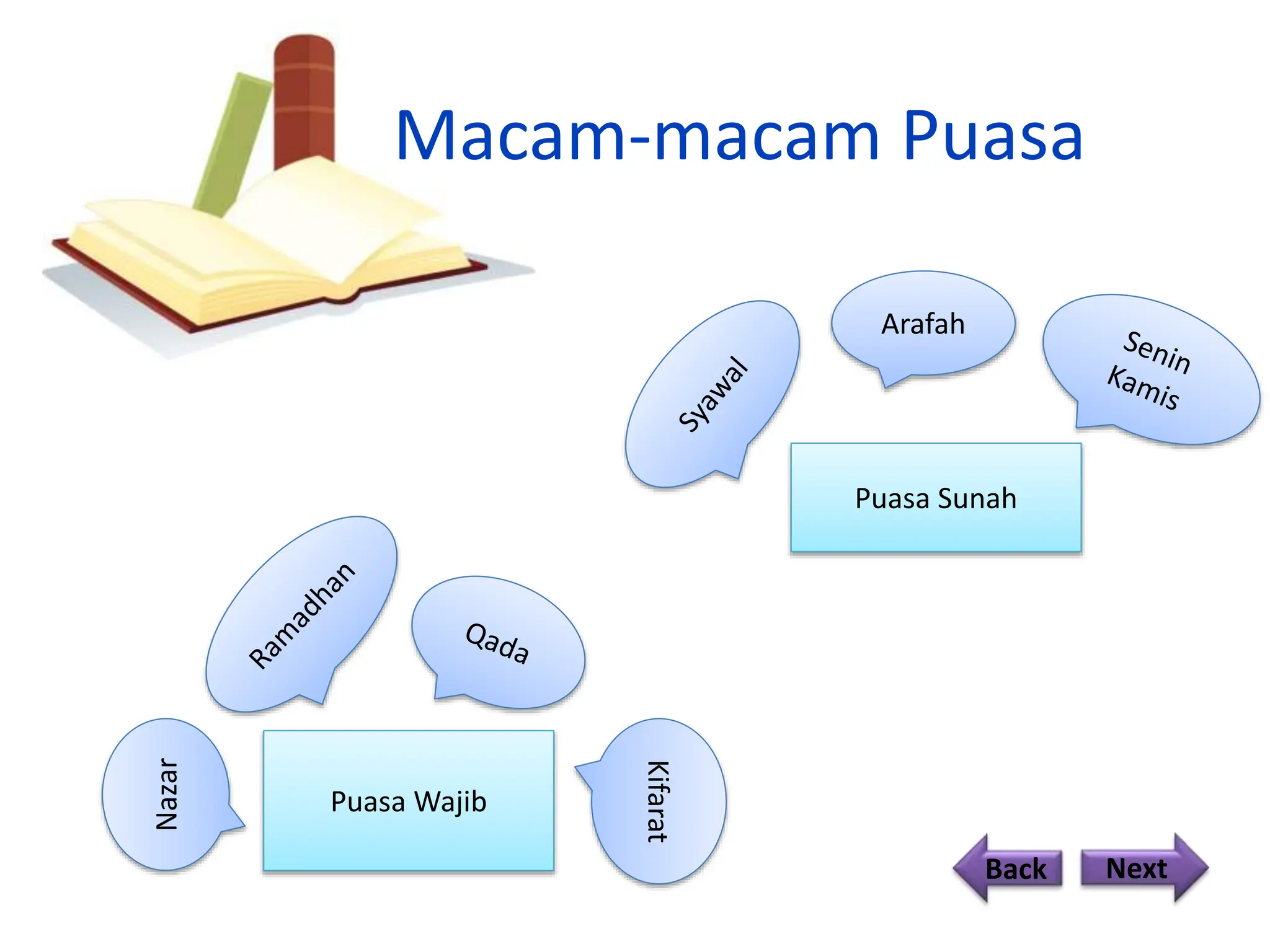 Macam-macam Puasa

Syawal

Arafah

Senin Kamis

Puasa Sunah

Ramadhan

Qada

Nazar

Puasa Wajib

Kifarat

Back

Next